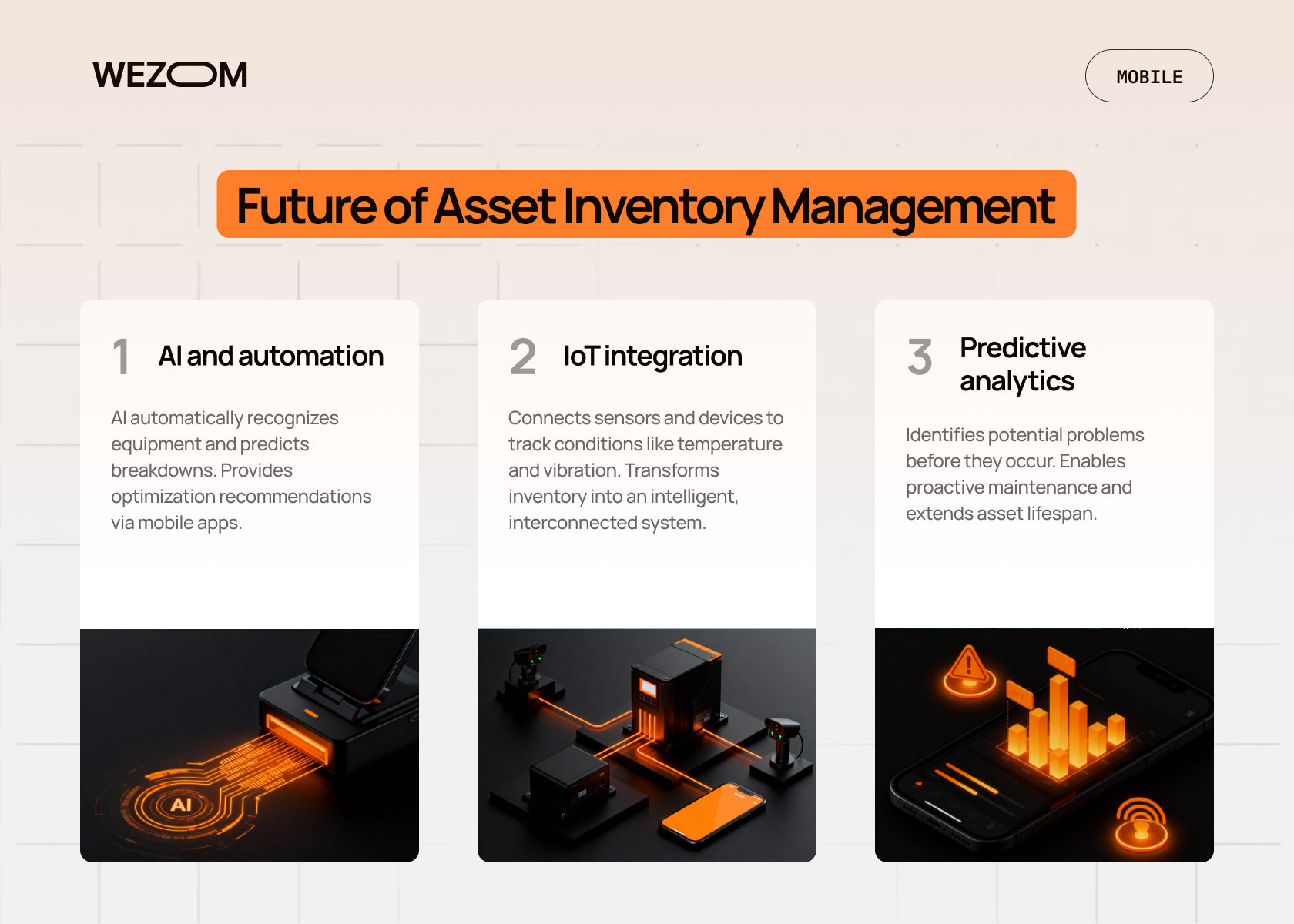 WEZOM

MOBILE

Future of Asset Inventory Management

1 AI and automation

AI automatically recognizes equipment and predicts breakdowns. Provides optimization recommendations via mobile apps.

AI

2 IoT integration

Connects sensors and devices to track conditions like temperature and vibration. Transforms inventory into an intelligent, interconnected system.

3 Predictive analytics

Identifies potential problems before they occur. Enables proactive maintenance and extends asset lifespan.